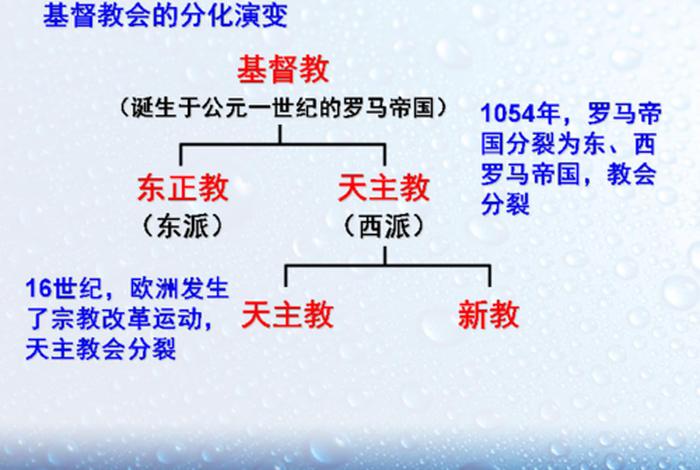 基督教会的分化演变

基督教
（诞生于公元一世纪的罗马帝国）

1054年，罗马帝国分裂为东、西罗马帝国，教会分裂

东正教
（东派）

天主教
（西派）

16世纪，欧洲发生了宗教改革运动，天主教会分裂

天主教

新教